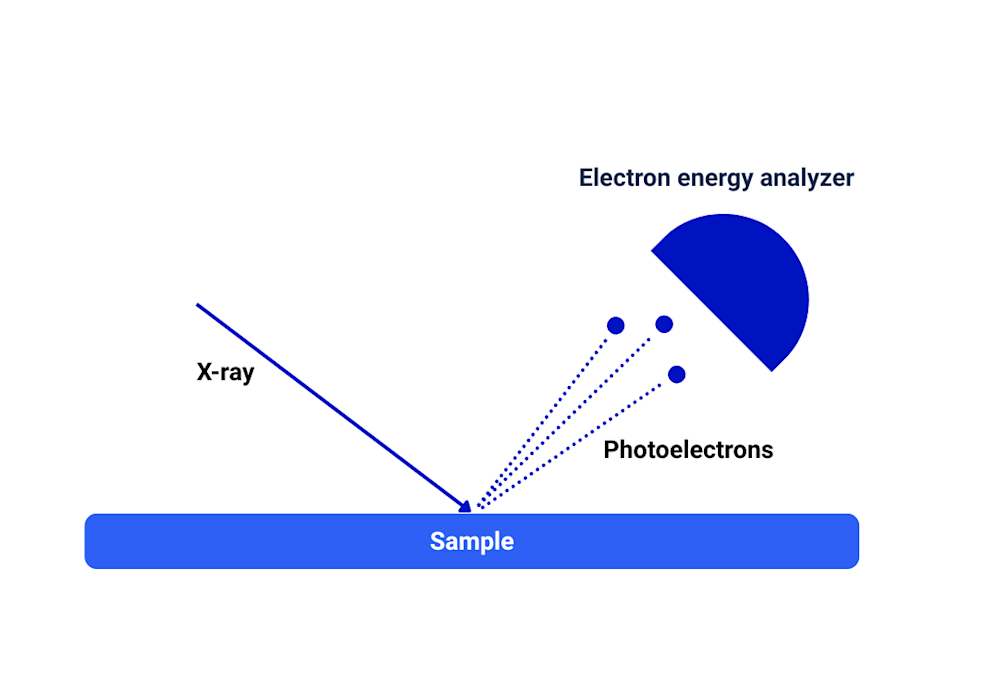 Electron energy analyzer

X-ray

Photoelectrons

Sample